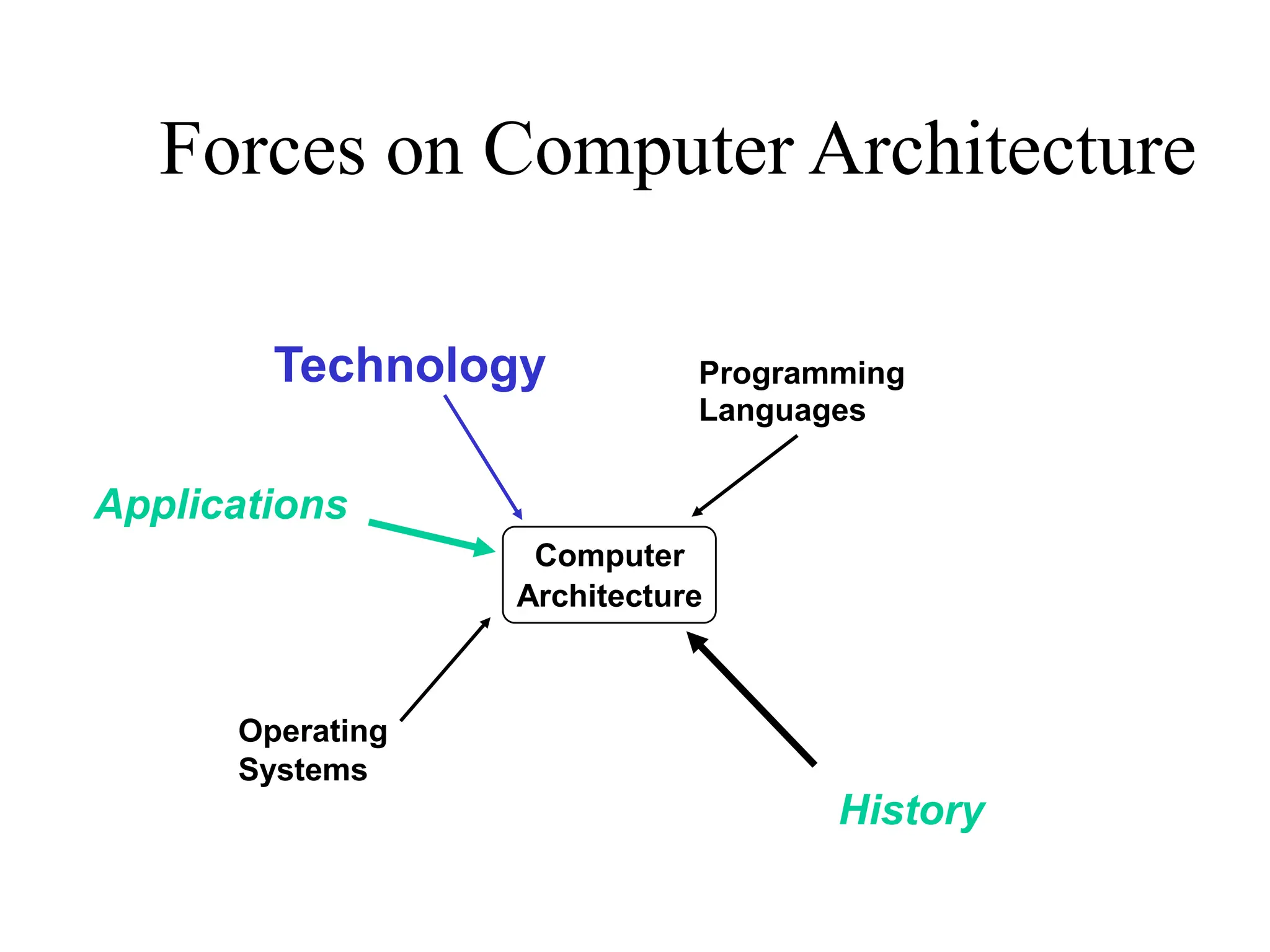 Forces on Computer Architecture

Technology

Programming Languages

Applications

Computer Architecture

Operating Systems

History